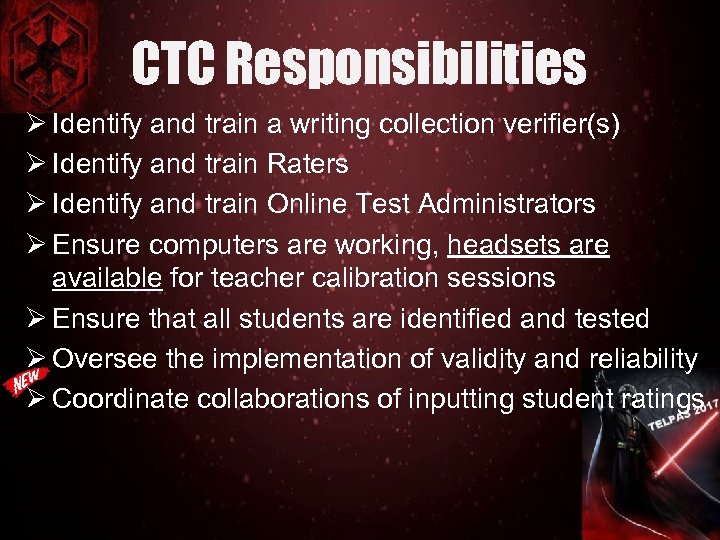 CTC Responsibilities

➢ Identify and train a writing collection verifier(s)
➢ Identify and train Raters
➢ Identify and train Online Test Administrators
➢ Ensure computers are working, headsets are available for teacher calibration sessions
➢ Ensure that all students are identified and tested
➢ Oversee the implementation of validity and reliability
NEW
➢ Coordinate collaborations of inputting student ratings

TELPAS 2017